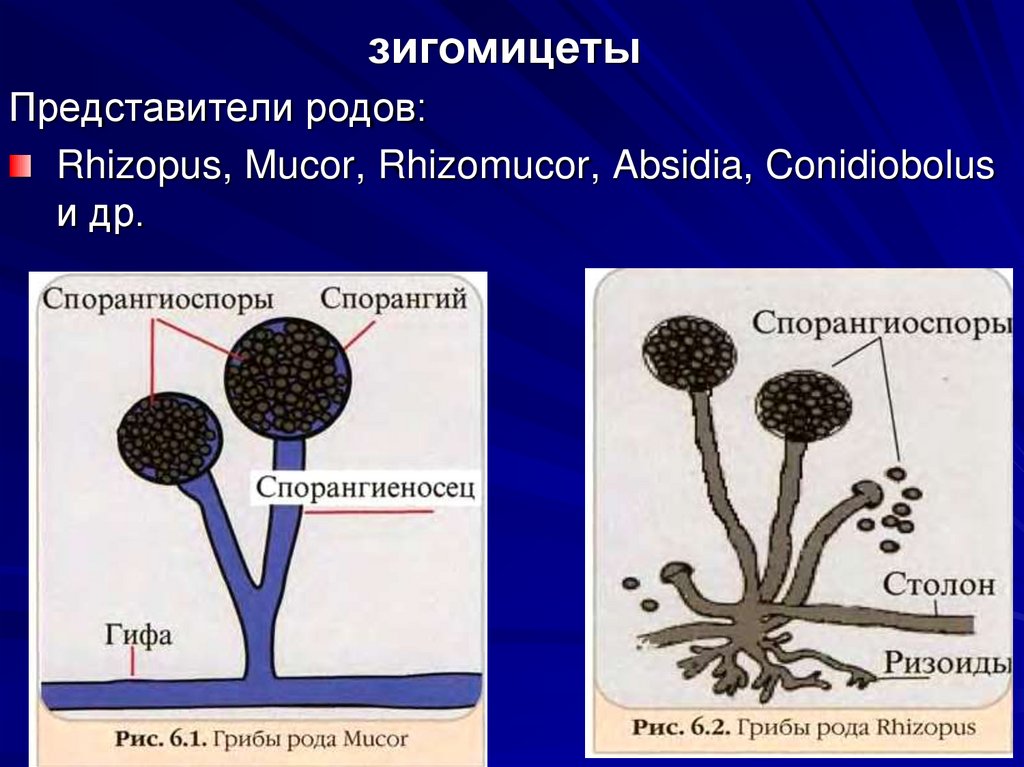 зигомицеты

Представители родов:

Rhizopus, Mucor, Rhizomucor, Absidia, Conidiobolus и др.

Спорангиоспоры
Спорангий
Спорангиеносец
Гифа
Рис. 6.1. Грибы рода Mucor

Спорангиоспоры
Столон
Ризоиды
Рис. 6.2. Грибы рода Rhizopus